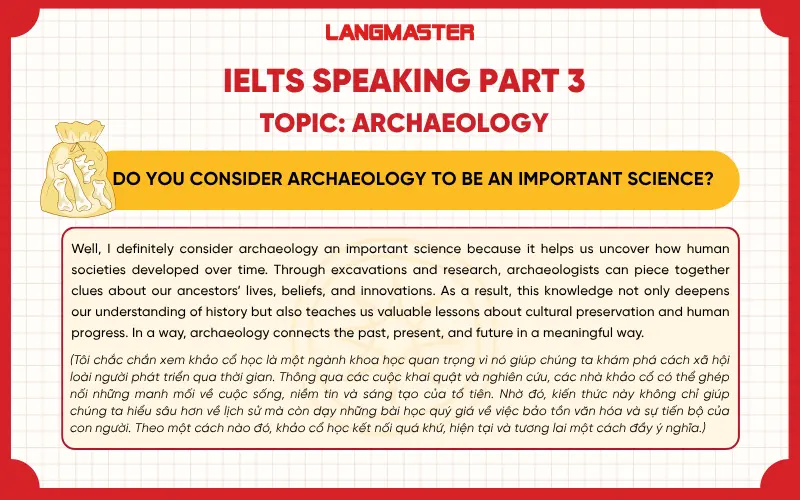 LANGMASTER

IELTS SPEAKING PART 3

TOPIC: ARCHAEOLOGY

DO YOU CONSIDER ARCHAEOLOGY TO BE AN IMPORTANT SCIENCE?

Well, I definitely consider archaeology an important science because it helps us uncover how human societies developed over time. Through excavations and research, archaeologists can piece together clues about our ancestors' lives, beliefs, and innovations. As a result, this knowledge not only deepens our understanding of history but also teaches us valuable lessons about cultural preservation and human progress. In a way, archaeology connects the past, present, and future in a meaningful way.

(Tôi chắc chắn xem khảo cổ học là một ngành khoa học quan trọng vì nó giúp chúng ta khám phá cách xã hội loài người phát triển qua thời gian. Thông qua các cuộc khai quật và nghiên cứu, các nhà khảo cổ có thể ghép nối những manh mối về cuộc sống, niềm tin và sáng tạo của tổ tiên. Nhờ đó, kiến thức này không chỉ giúp chúng ta hiểu sâu hơn về lịch sử mà còn dạy những bài học quý giá về việc bảo tồn văn hóa và sự tiến bộ của con người. Theo một cách nào đó, khảo cổ học kết nối quá khứ, hiện tại và tương lai một cách đầy ý nghĩa.)